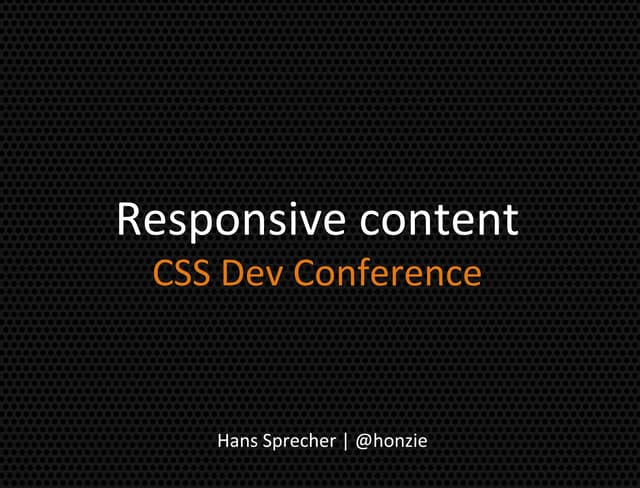 Responsive content
CSS Dev Conference

Hans Sprecher | @honzie